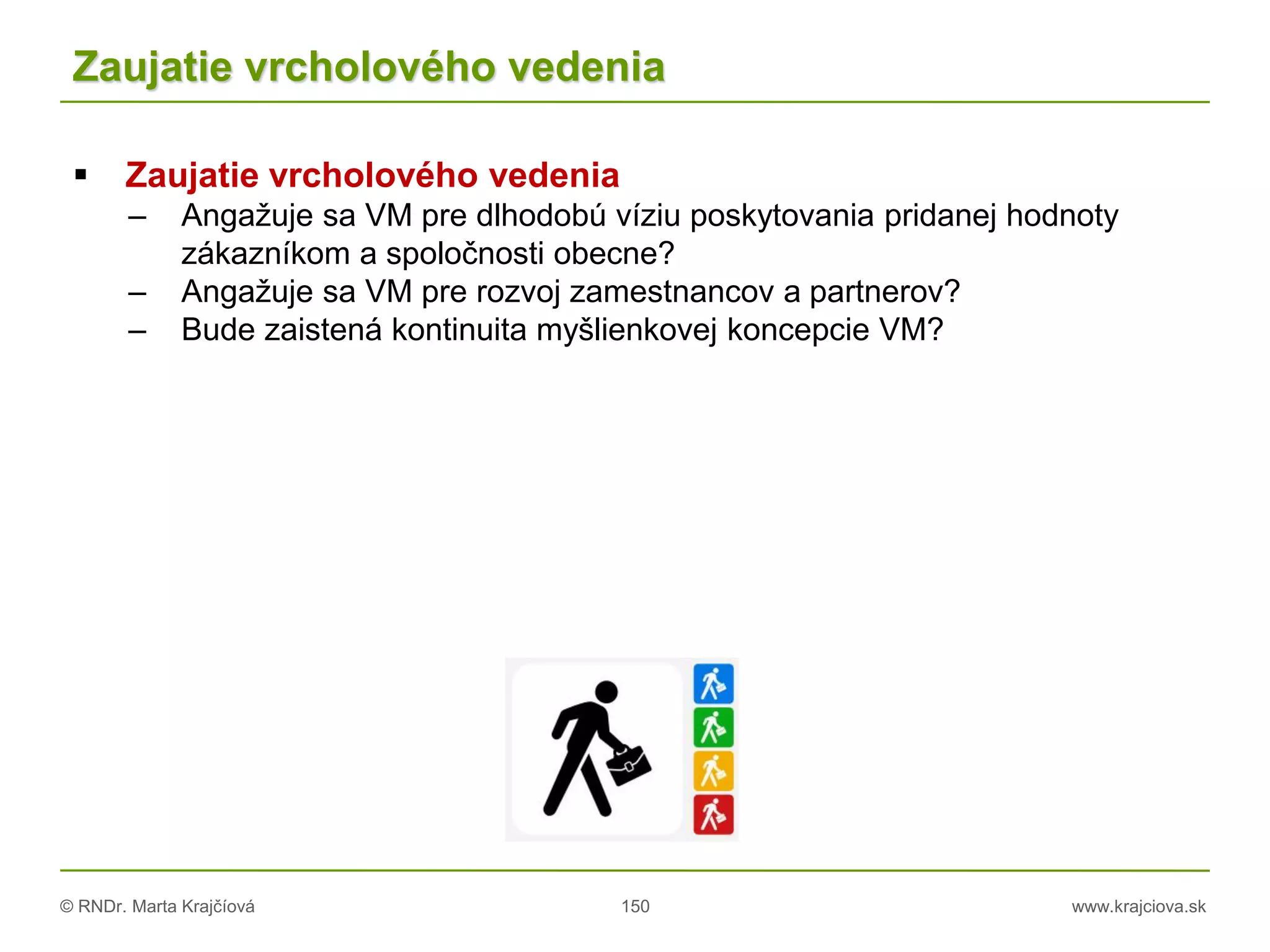 Zaujatie vrcholového vedenia

▪ Zaujatie vrcholového vedenia
– Angažuje sa VM pre dlhodobú víziu poskytovania pridanej hodnoty zákazníkom a spoločnosti obecne?
– Angažuje sa VM pre rozvoj zamestnancov a partnerov?
– Bude zaistená kontinuita myšlienkovej koncepcie VM?

© RNDr. Marta Krajčíová
150
www.krajciova.sk